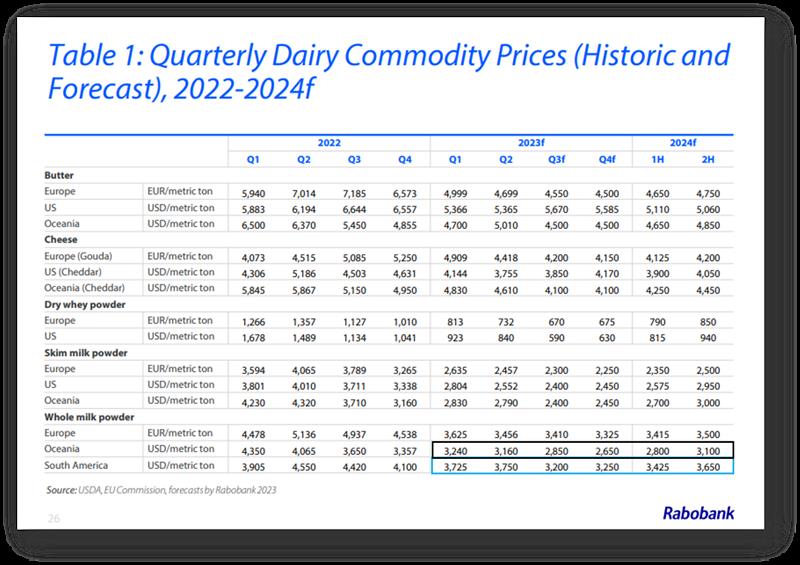 Table 1: Quarterly Dairy Commodity Prices (Historic and Forecast), 2022-2024f

| | | 2022 | | | | 2023f | | | | 2024f | |
|---|---|---|---|---|---|---|---|---|---|---|---|
| | | Q1 | Q2 | Q3 | Q4 | Q1 | Q2 | Q3f | Q4f | 1H | 2H |
| Butter | | | | | | | | | | | |
| Europe | EUR/metric ton | 5,940 | 7,014 | 7,185 | 6,573 | 4,999 | 4,699 | 4,550 | 4,500 | 4,650 | 4,750 |
| US | USD/metric ton | 5,883 | 6,194 | 6,644 | 6,557 | 5,366 | 5,365 | 5,670 | 5,585 | 5,110 | 5,060 |
| Oceania | USD/metric ton | 6,500 | 6,370 | 5,450 | 4,855 | 4,700 | 5,010 | 4,500 | 4,500 | 4,650 | 4,850 |
| Cheese | | | | | | | | | | | |
| Europe (Gouda) | EUR/metric ton | 4,073 | 4,515 | 5,085 | 5,250 | 4,909 | 4,418 | 4,200 | 4,150 | 4,125 | 4,200 |
| US (Cheddar) | USD/metric ton | 4,306 | 5,186 | 4,503 | 4,631 | 4,144 | 3,755 | 3,850 | 4,170 | 3,900 | 4,050 |
| Oceania (Cheddar) | USD/metric ton | 5,845 | 5,867 | 5,150 | 4,950 | 4,830 | 4,610 | 4,100 | 4,100 | 4,250 | 4,450 |
| Dry whey powder | | | | | | | | | | | |
| Europe | EUR/metric ton | 1,266 | 1,357 | 1,127 | 1,010 | 813 | 732 | 670 | 675 | 790 | 850 |
| US | USD/metric ton | 1,678 | 1,489 | 1,134 | 1,041 | 923 | 840 | 590 | 630 | 815 | 940 |
| Skim milk powder | | | | | | | | | | | |
| Europe | EUR/metric ton | 3,594 | 4,065 | 3,789 | 3,265 | 2,635 | 2,457 | 2,300 | 2,250 | 2,350 | 2,500 |
| US | USD/metric ton | 3,801 | 4,010 | 3,711 | 3,338 | 2,804 | 2,552 | 2,400 | 2,450 | 2,575 | 2,950 |
| Oceania | USD/metric ton | 4,230 | 4,320 | 3,710 | 3,160 | 2,830 | 2,790 | 2,400 | 2,450 | 2,700 | 3,000 |
| Whole milk powder | | | | | | | | | | | |
| Europe | EUR/metric ton | 4,478 | 5,136 | 4,937 | 4,538 | 3,625 | 3,456 | 3,410 | 3,325 | 3,415 | 3,500 |
| Oceania | USD/metric ton | 4,350 | 4,065 | 3,650 | 3,357 | 3,240 | 3,160 | 2,850 | 2,650 | 2,800 | 3,100 |
| South America | USD/metric ton | 3,905 | 4,550 | 4,420 | 4,100 | 3,725 | 3,750 | 3,200 | 3,250 | 3,425 | 3,650 |

Source: USDA, EU Commission, forecasts by Rabobank 2023

26

Rabobank